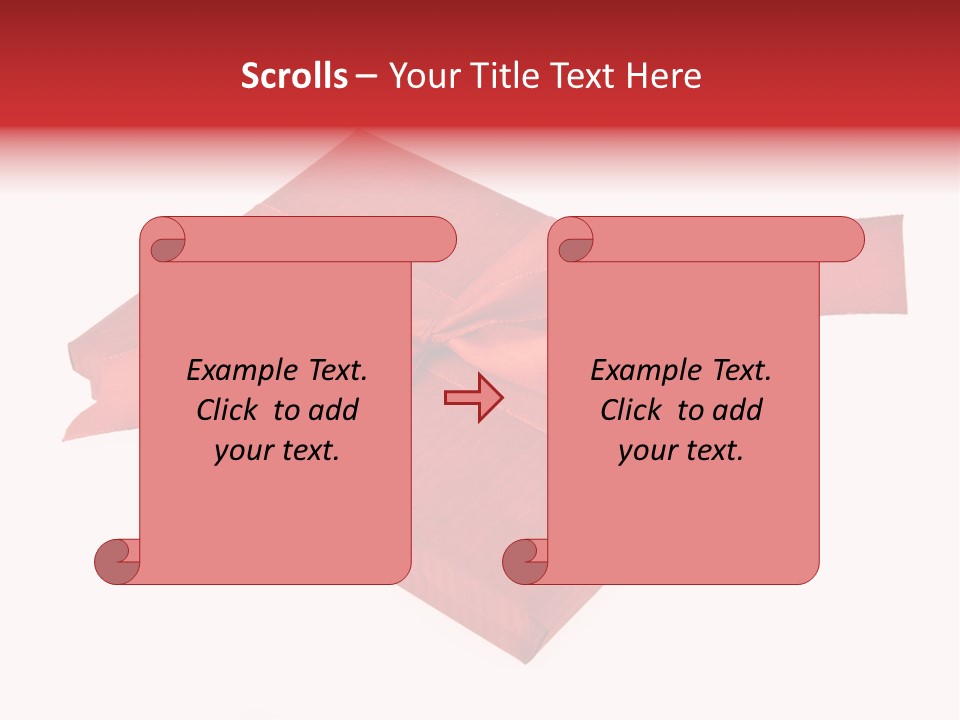 Scrolls – Your Title Text Here

Example Text.
Click to add
your text.

Example Text.
Click to add
your text.